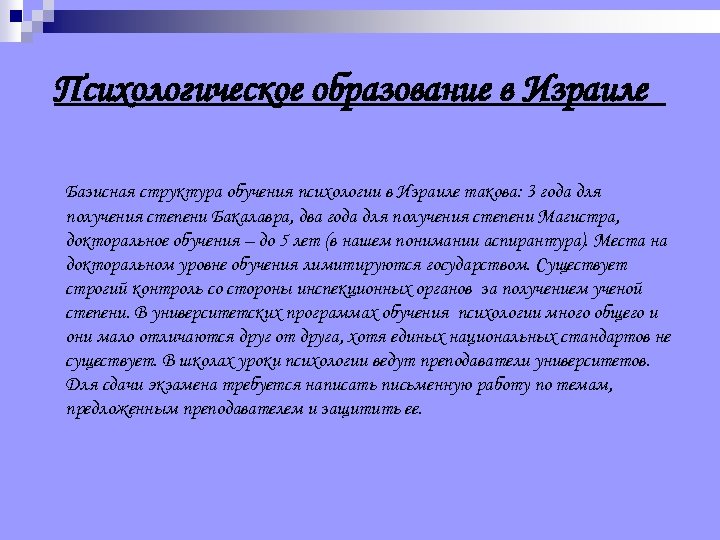 Психологическое образование в Израиле

Базисная структура обучения психологии в Израиле такова: 3 года для получения степени Бакалавра, два года для получения степени Магистра, докторальное обучения – до 5 лет (в нашем понимании аспирантура). Места на докторальном уровне обучения лимитируются государством. Существует строгий контроль со стороны инспекционных органов за получением ученой степени. В университетских программах обучения психологии много общего и они мало отличаются друг от друга, хотя единых национальных стандартов не существует. В школах уроки психологии ведут преподаватели университетов. Для сдачи экзамена требуется написать письменную работу по темам, предложенным преподавателем и защитить ее.